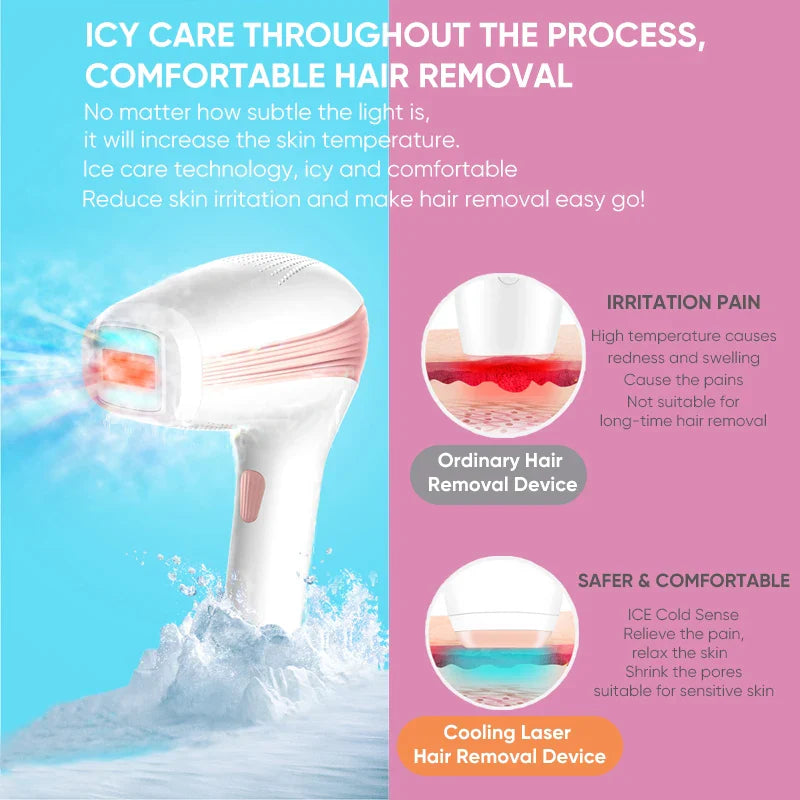 ICY CARE THROUGHOUT THE PROCESS, COMFORTABLE HAIR REMOVAL

No matter how subtle the light is, it will increase the skin temperature. Ice care technology, icy and comfortable Reduce skin irritation and make hair removal easy go!

IRRITATION PAIN

High temperature causes redness and swelling Cause the pains Not suitable for long-time hair removal

Ordinary Hair Removal Device

SAFER & COMFORTABLE

ICE Cold Sense Relieve the pain, relax the skin Shrink the pores suitable for sensitive skin

Cooling Laser Hair Removal Device